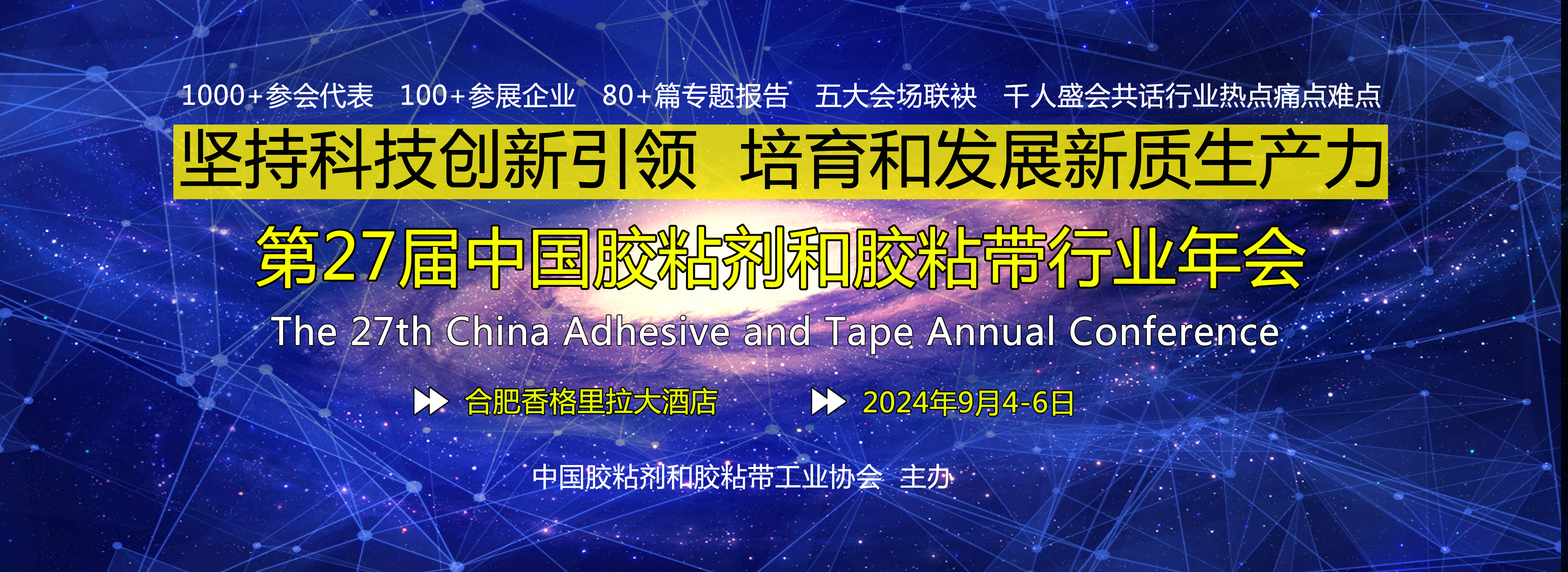 1000+参会代表　100+参展企业　80+篇专题报告　五大会场联袂　千人盛会共话行业热点痛点难点

坚持科技创新引领　培育和发展新质生产力

第27届中国胶粘剂和胶粘带行业年会

The 27th China Adhesive and Tape Annual Conference

合肥香格里拉大酒店　2024年9月4-6日

中国胶粘剂和胶粘带工业协会　主办